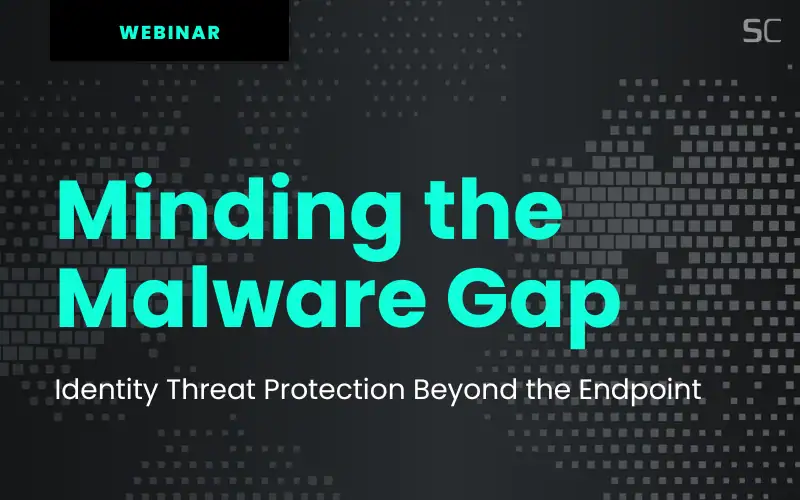 WEBINAR

SC

Minding the Malware Gap

Identity Threat Protection Beyond the Endpoint